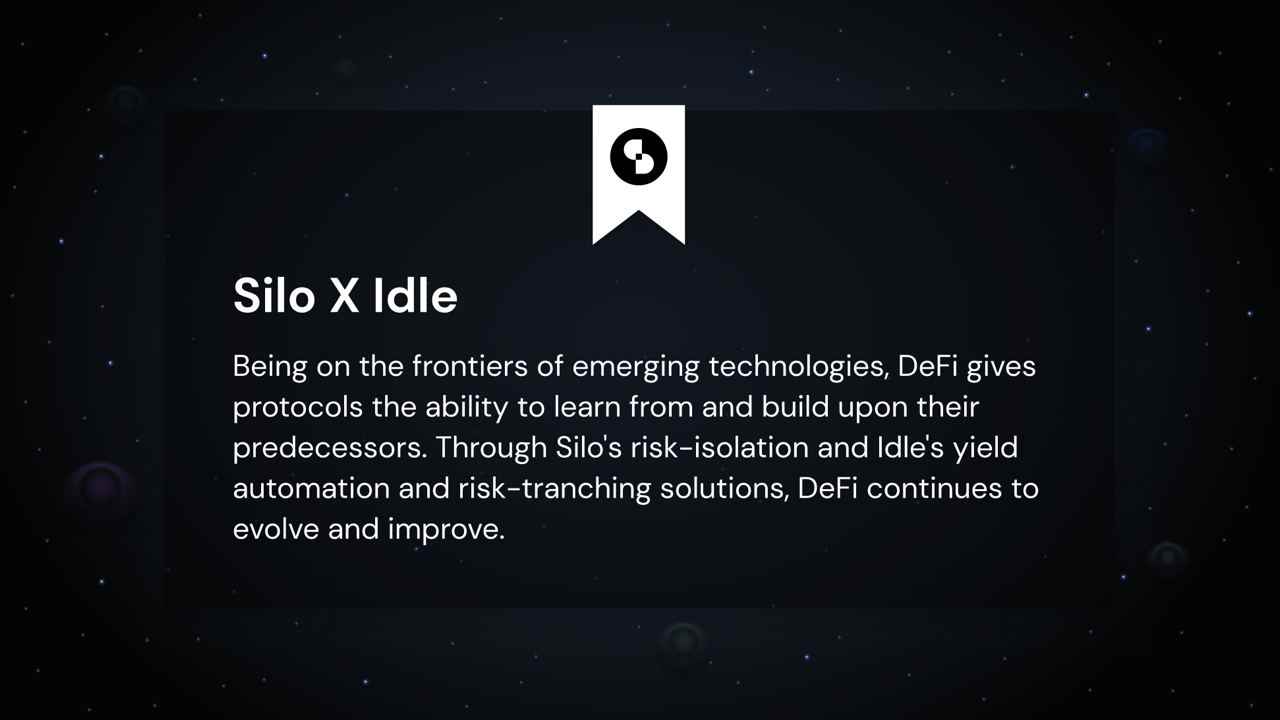 Silo X Idle

Being on the frontiers of emerging technologies, DeFi gives protocols the ability to learn from and build upon their predecessors. Through Silo's risk-isolation and Idle's yield automation and risk-tranching solutions, DeFi continues to evolve and improve.